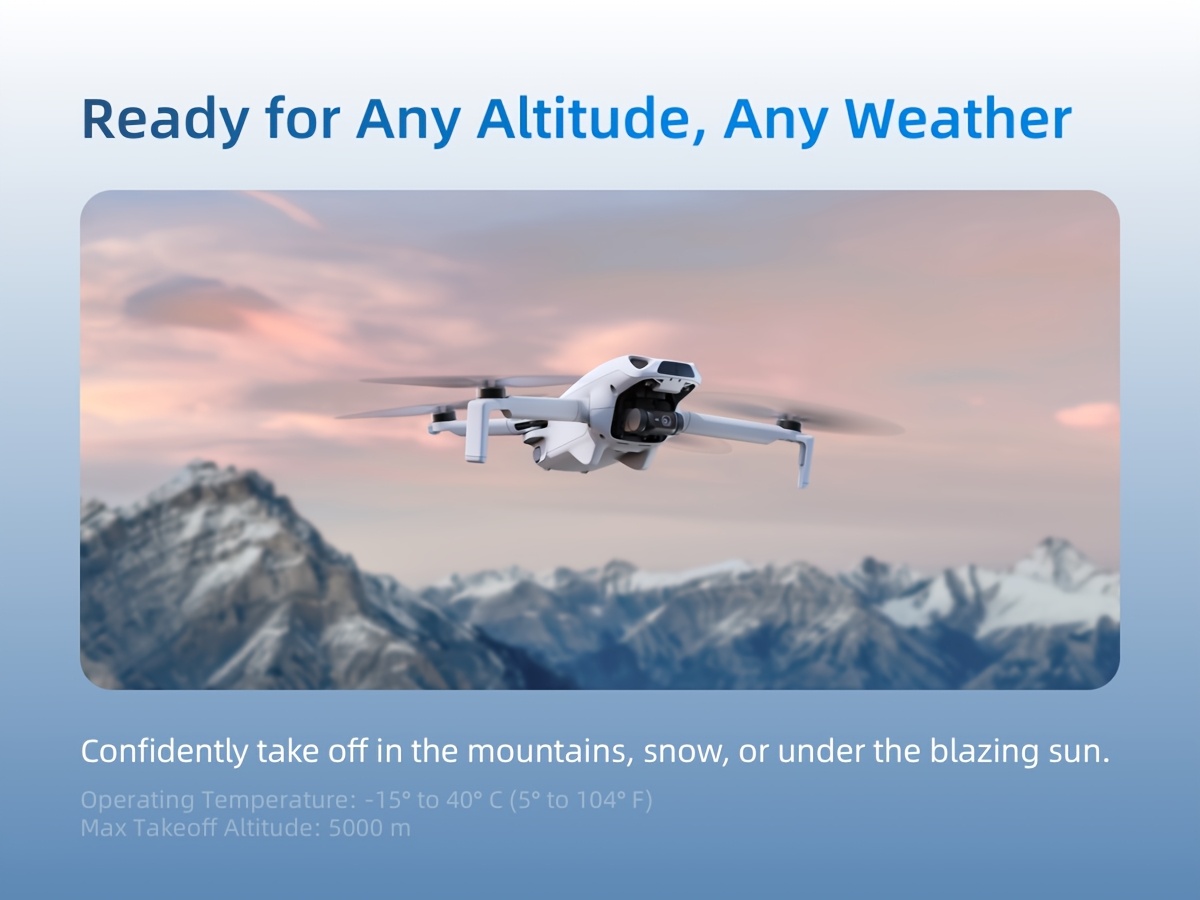 Ready for Any Altitude, Any Weather

Confidently take off in the mountains, snow, or under the blazing sun.

Operating Temperature: -15° to 40° C (5° to 104° F)
Max Takeoff Altitude: 5000 m